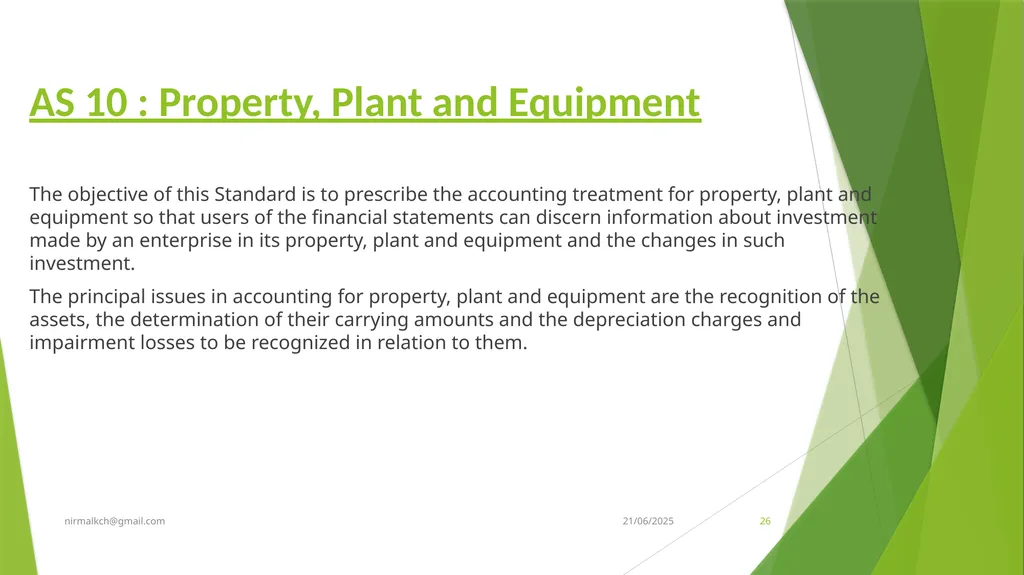 AS 10 : Property, Plant and Equipment

The objective of this Standard is to prescribe the accounting treatment for property, plant and equipment so that users of the financial statements can discern information about investment made by an enterprise in its property, plant and equipment and the changes in such investment.

The principal issues in accounting for property, plant and equipment are the recognition of the assets, the determination of their carrying amounts and the depreciation charges and impairment losses to be recognized in relation to them.

nirmalkch@gmail.com

21/06/2025

26